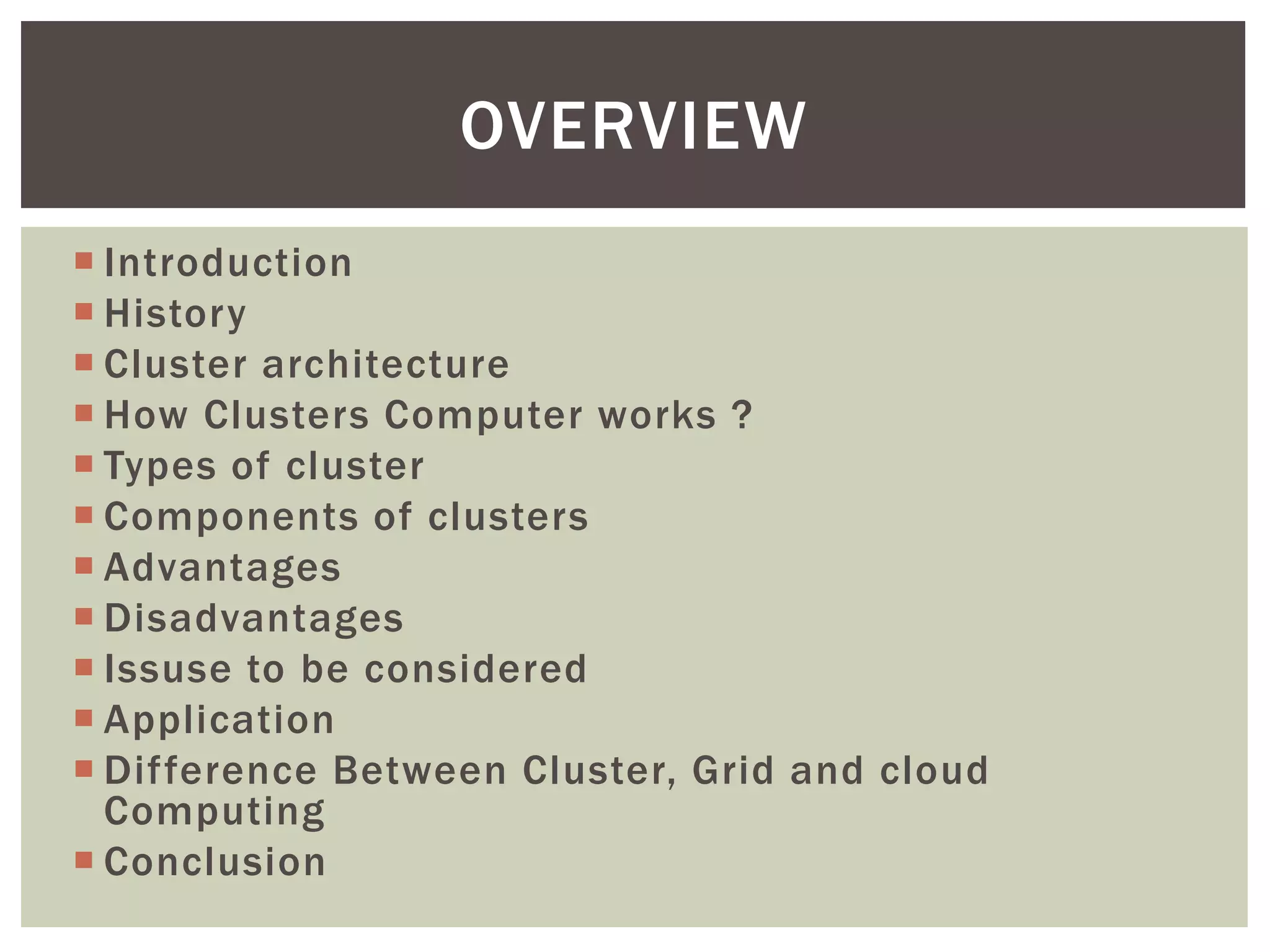 OVERVIEW

- Introduction
- History
- Cluster architecture
- How Clusters Computer works ?
- Types of cluster
- Components of clusters
- Advantages
- Disadvantages
- Issuse to be considered
- Application
- Difference Between Cluster, Grid and cloud Computing
- Conclusion